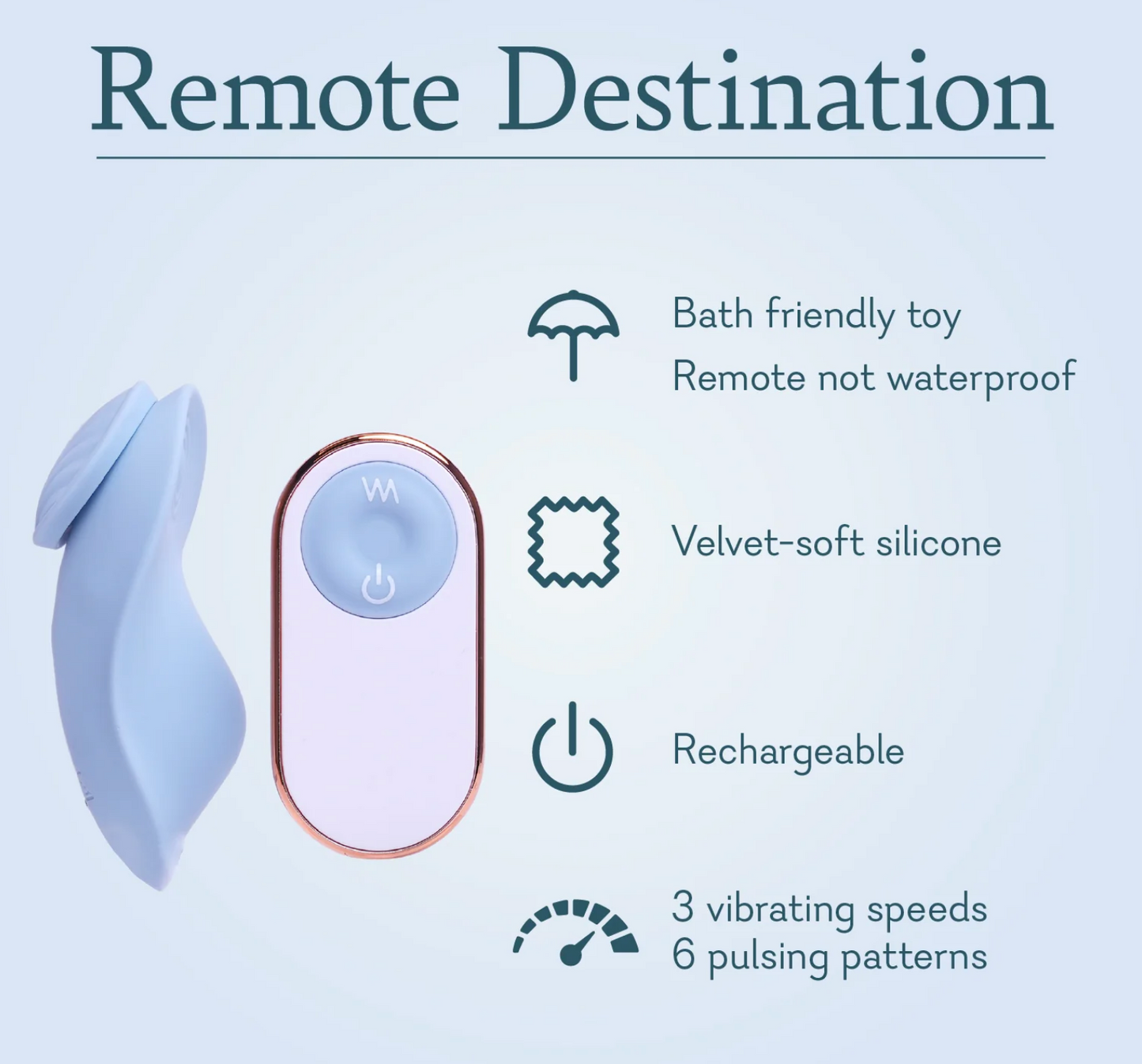 Remote Destination

Bath friendly toy
Remote not waterproof

Velvet-soft silicone

Rechargeable

3 vibrating speeds
6 pulsing patterns